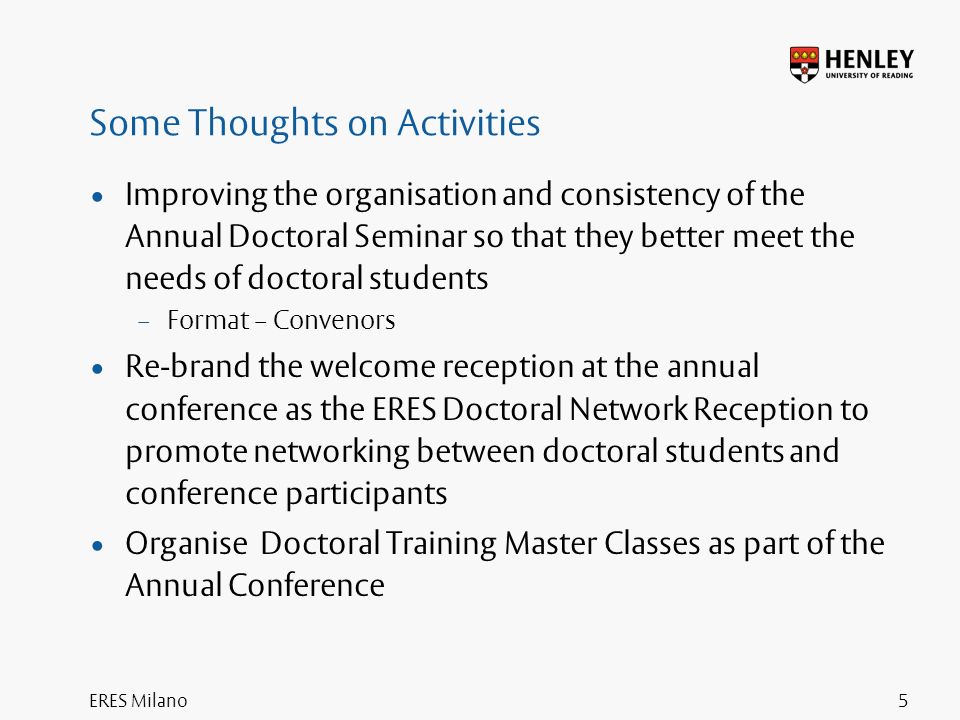 HENLEY
UNIVERSITY OF READING

Some Thoughts on Activities

• Improving the organisation and consistency of the Annual Doctoral Seminar so that they better meet the needs of doctoral students
– Format – Convenors
• Re-brand the welcome reception at the annual conference as the ERES Doctoral Network Reception to promote networking between doctoral students and conference participants
• Organise Doctoral Training Master Classes as part of the Annual Conference

ERES Milano

5